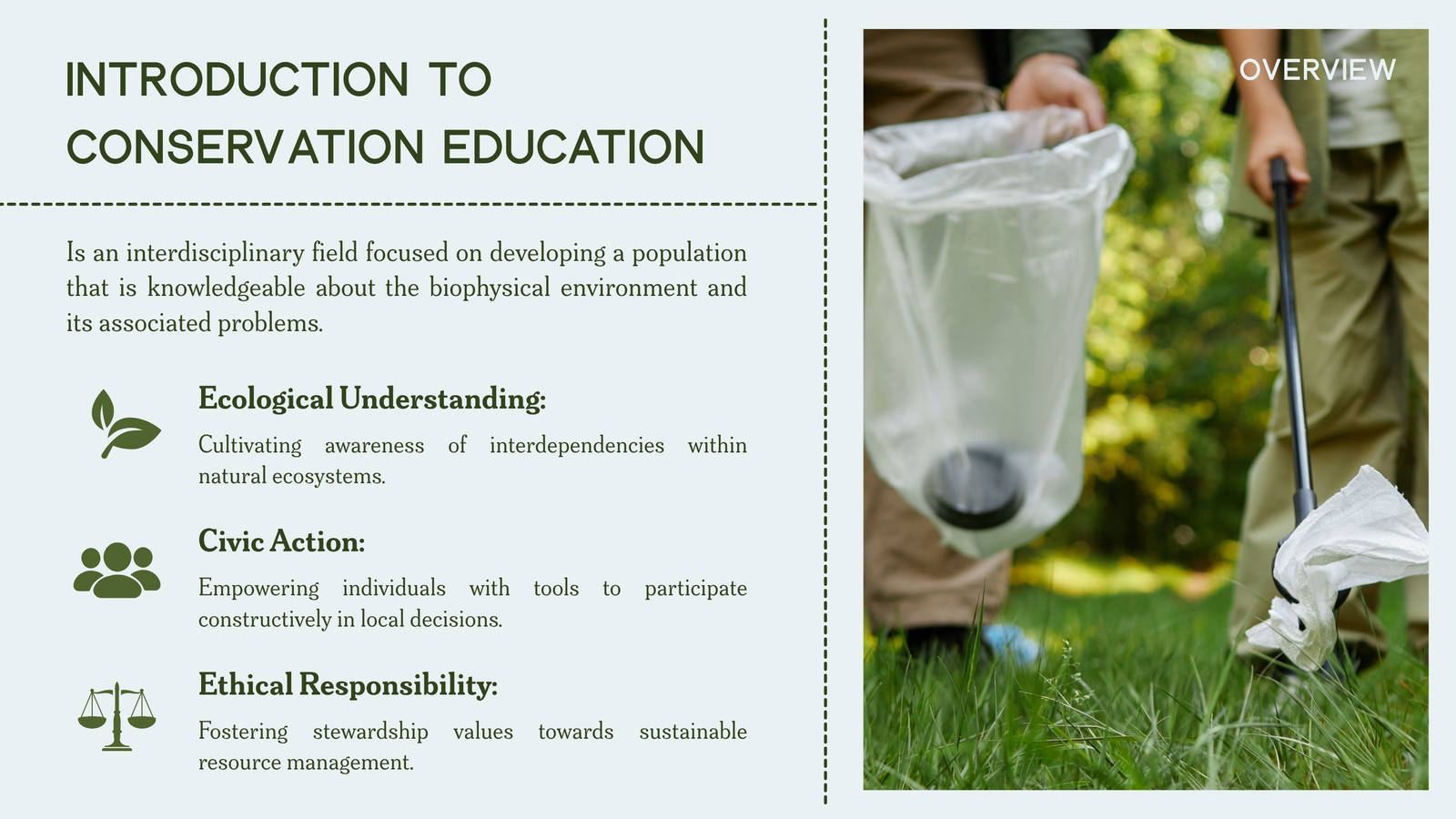 INTRODUCTION TO CONSERVATION EDUCATION

Is an interdisciplinary field focused on developing a population that is knowledgeable about the biophysical environment and its associated problems.

Ecological Understanding:

Cultivating awareness of interdependencies within natural ecosystems.

Civic Action:

Empowering individuals with tools to participate constructively in local decisions.

Ethical Responsibility:

Fostering stewardship values towards sustainable resource management.

OVERVIEW